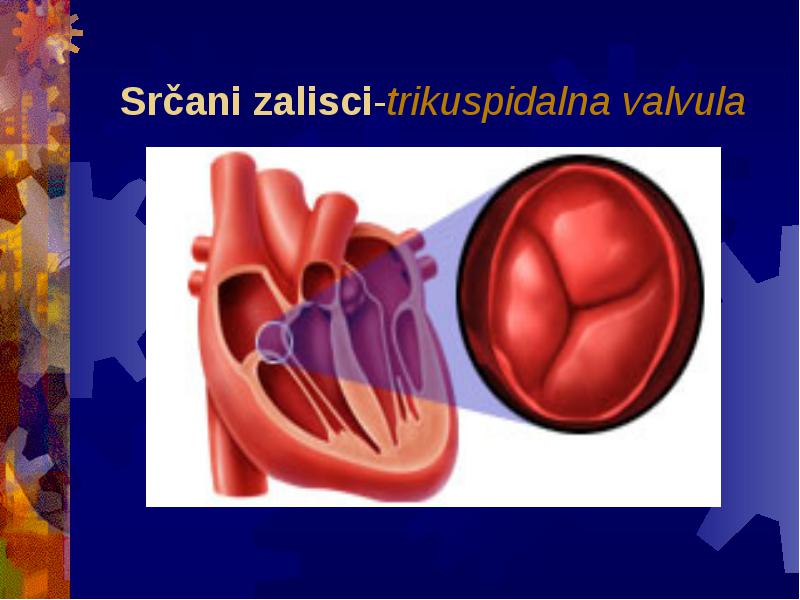 Srčani zalisci-trikuspidalna valvula